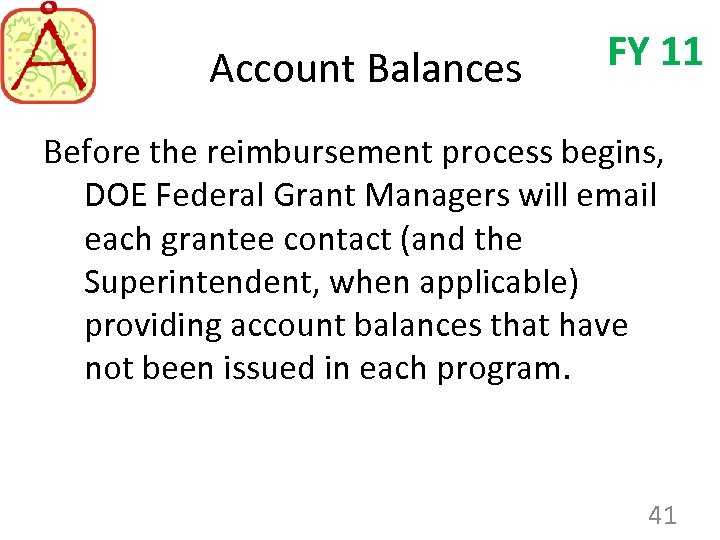 A

Account Balances

FY 11

Before the reimbursement process begins, DOE Federal Grant Managers will email each grantee contact (and the Superintendent, when applicable) providing account balances that have not been issued in each program.

41